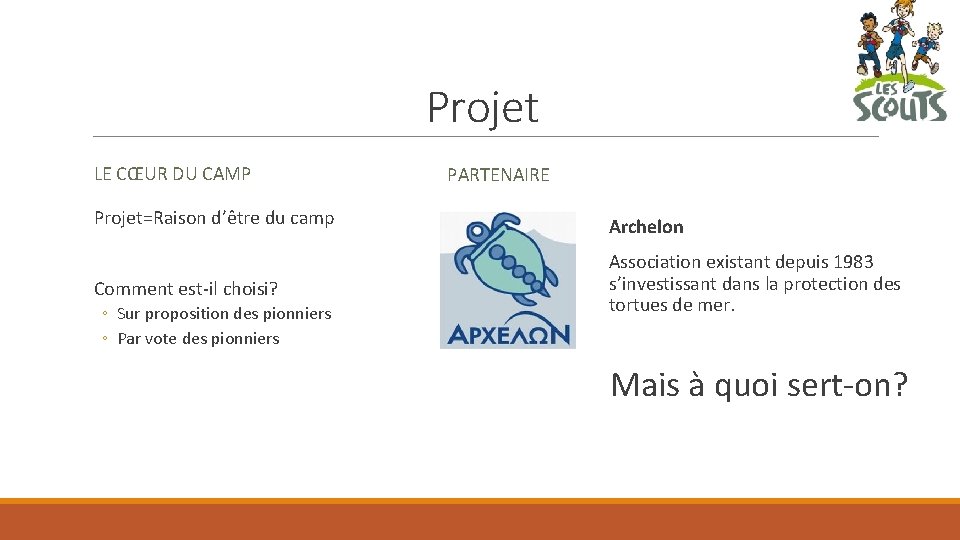 LES SCOUTS

Projet

LE CŒUR DU CAMP

Projet=Raison d'être du camp

Comment est-il choisi?
◦ Sur proposition des pionniers
◦ Par vote des pionniers

PARTENAIRE

ΑΡΧΕΛΩΝ

Archelon

Association existant depuis 1983 s'investissant dans la protection des tortues de mer.

Mais à quoi sert-on?